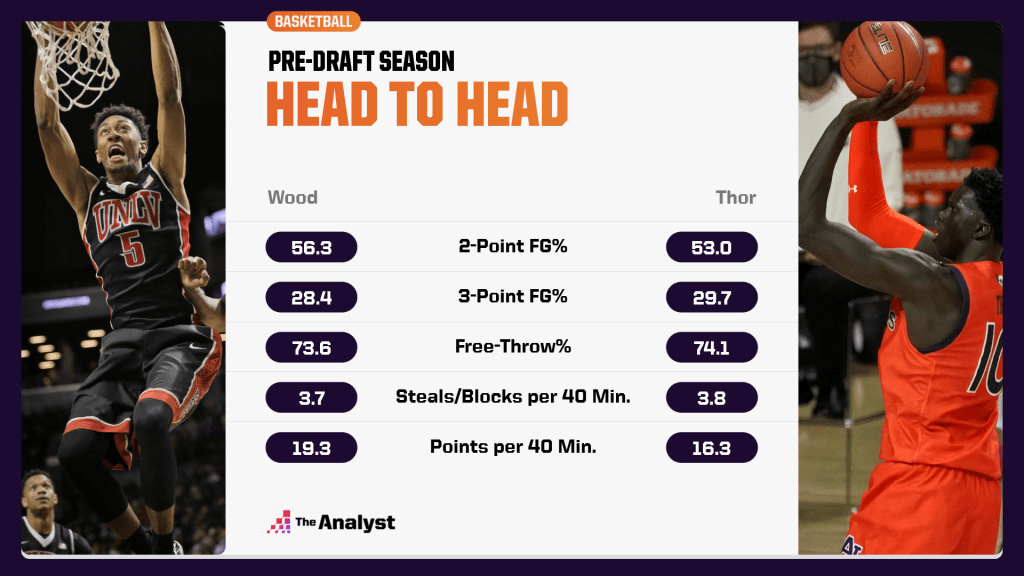 BASKETBALL

PRE-DRAFT SEASON

HEAD TO HEAD

| Wood | | Thor |
|---|---|---|
| 56.3 | 2-Point FG% | 53.0 |
| 28.4 | 3-Point FG% | 29.7 |
| 73.6 | Free-Throw% | 74.1 |
| 3.7 | Steals/Blocks per 40 Min. | 3.8 |
| 19.3 | Points per 40 Min. | 16.3 |

The Analyst

UNLV 5

10